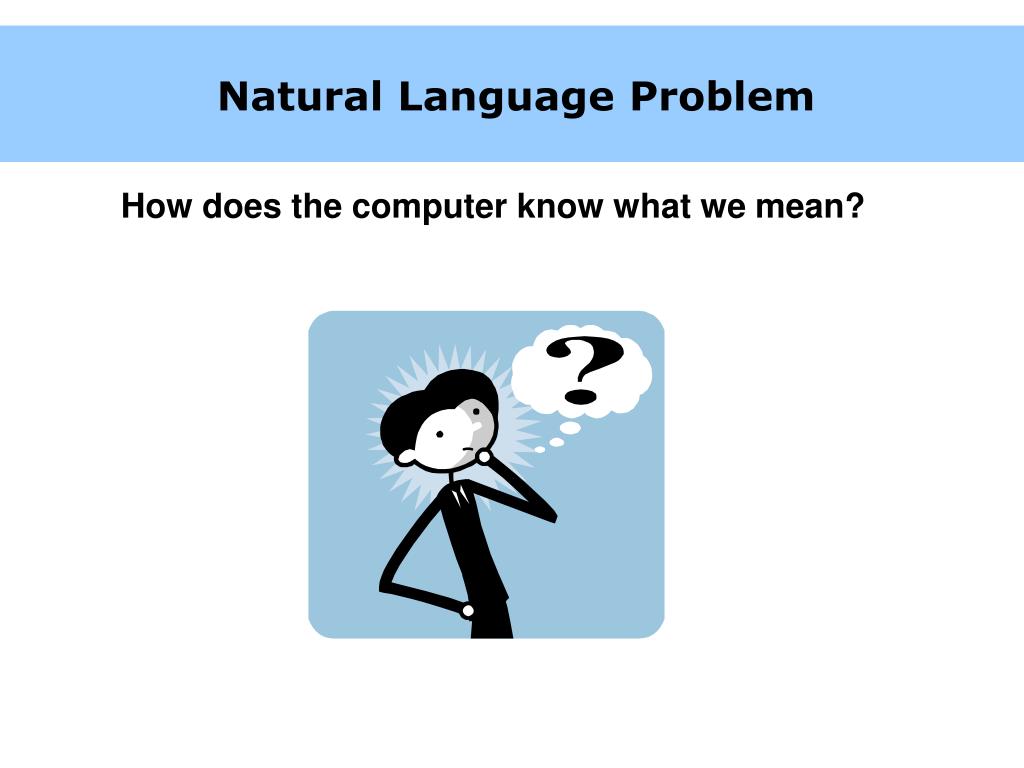 Natural Language Problem

How does the computer know what we mean?

?